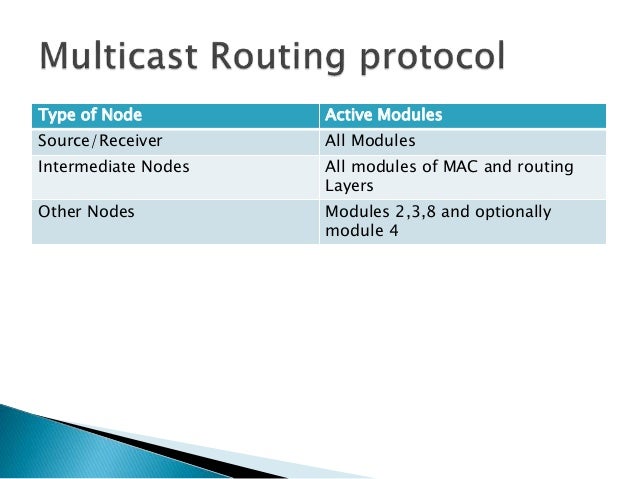 Multicast Routing protocol

| Type of Node | Active Modules |
|---|---|
| Source/Receiver | All Modules |
| Intermediate Nodes | All modules of MAC and routing Layers |
| Other Nodes | Modules 2,3,8 and optionally module 4 |